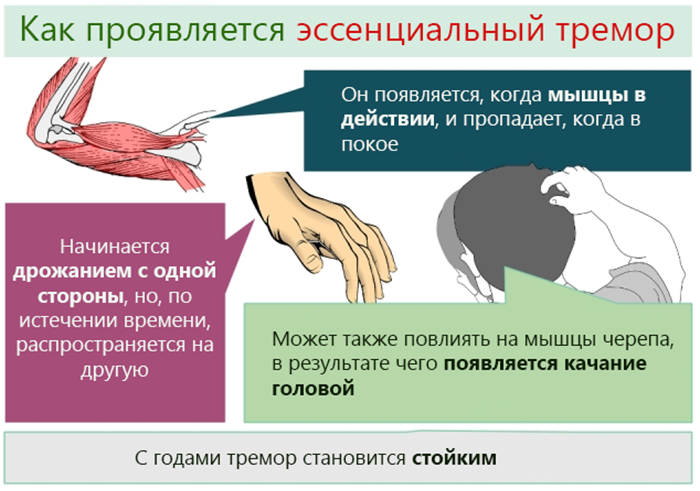 Как проявляется эссенциальный тремор

Он появляется, когда мышцы в действии, и пропадает, когда в покое

Начинается дрожанием с одной стороны, но, по истечении времени, распространяется на другую

Может также повлиять на мышцы черепа, в результате чего появляется качание головой

С годами тремор становится стойким